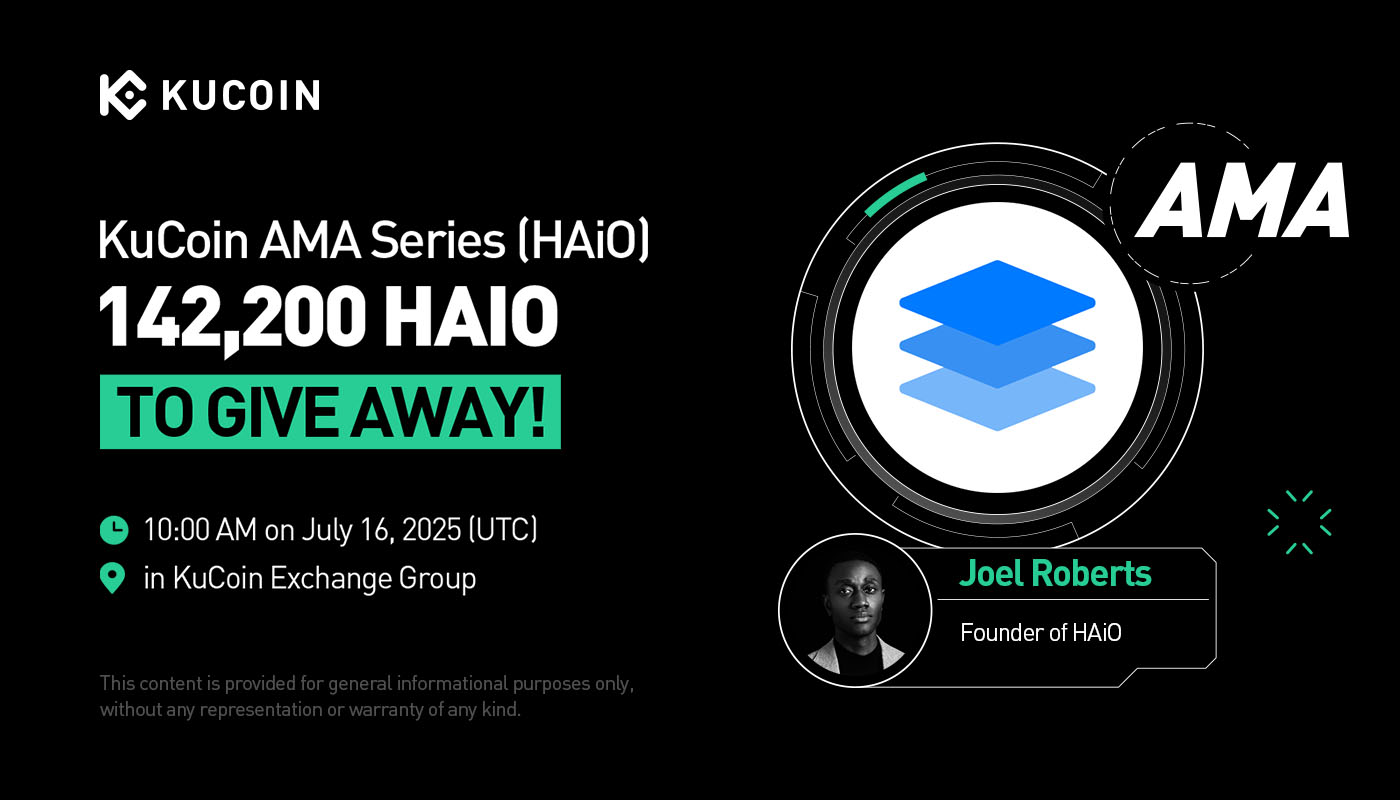 KUCOIN

KuCoin AMA Series (HAiO)

142,200 HAIO

TO GIVE AWAY!

10:00 AM on July 16, 2025 (UTC)

in KuCoin Exchange Group

This content is provided for general informational purposes only, without any representation or warranty of any kind.

AMA

Joel Roberts

Founder of HAiO